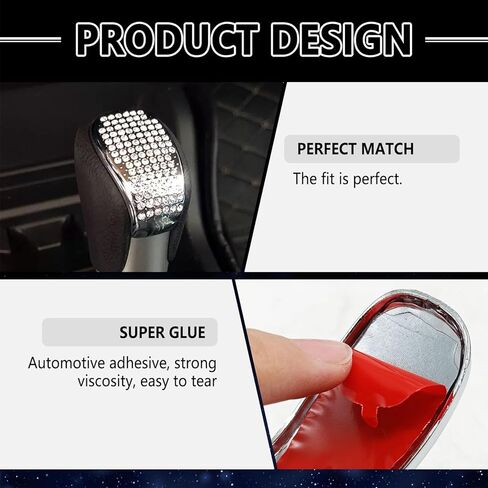 PRODUCT DESIGN

PERFECT MATCH

The fit is perfect.

SUPER GLUE

Automotive adhesive, strong viscosity, easy to tear